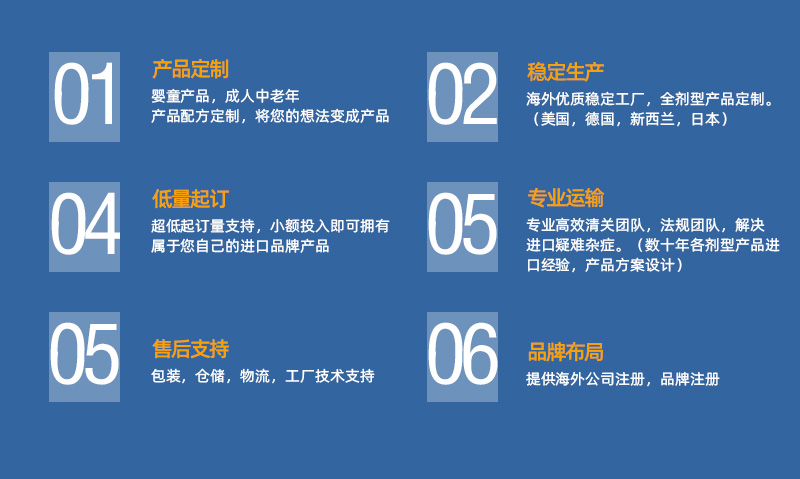 01

产品定制

婴童产品，成人中老年
产品配方定制，将您的想法变成产品

02

稳定生产

海外优质稳定工厂，全剂型产品定制。（美国，德国，新西兰，日本）

04

低量起订

超低起订量支持，小额投入即可拥有属于您自己的进口品牌产品

05

专业运输

专业高效清关团队，法规团队，解决进口疑难杂症。（数十年各剂型产品进口经验，产品方案设计）

05

售后支持

包装，仓储，物流，工厂技术支持

06

品牌布局

提供海外公司注册，品牌注册